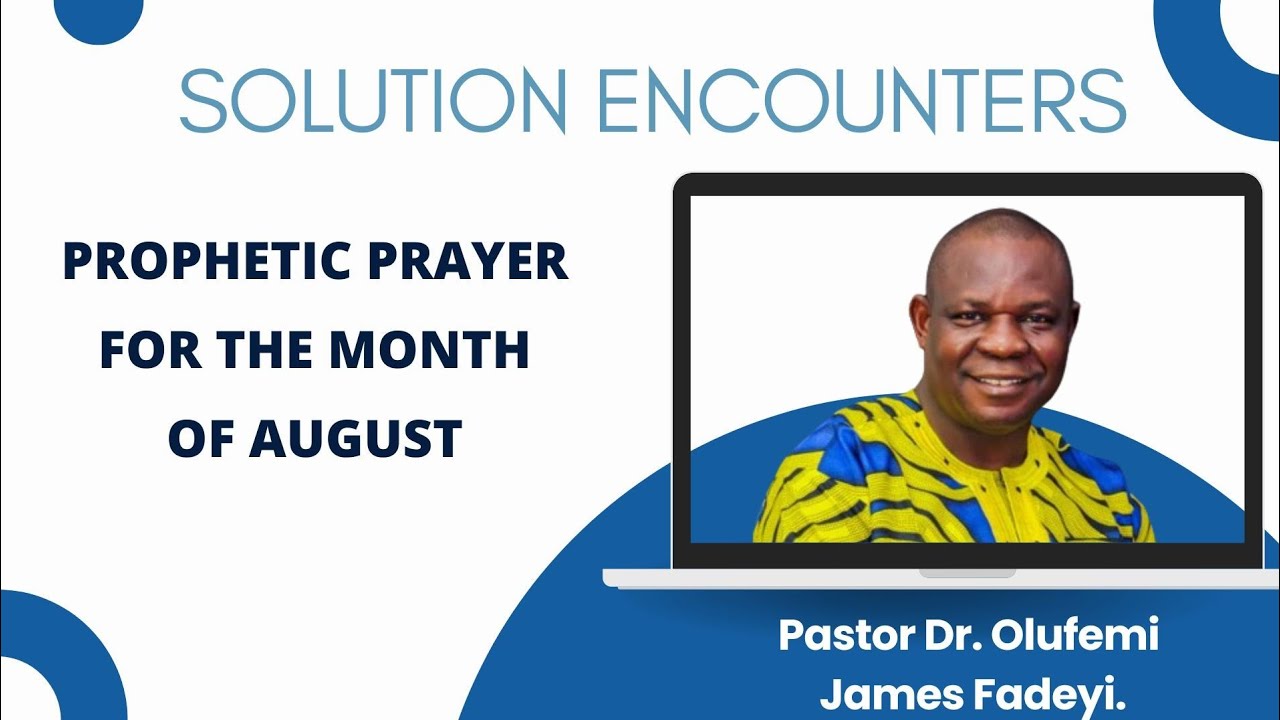 SOLUTION ENCOUNTERS

PROPHETIC PRAYER FOR THE MONTH OF AUGUST

Pastor Dr. Olufemi James Fadeyi.